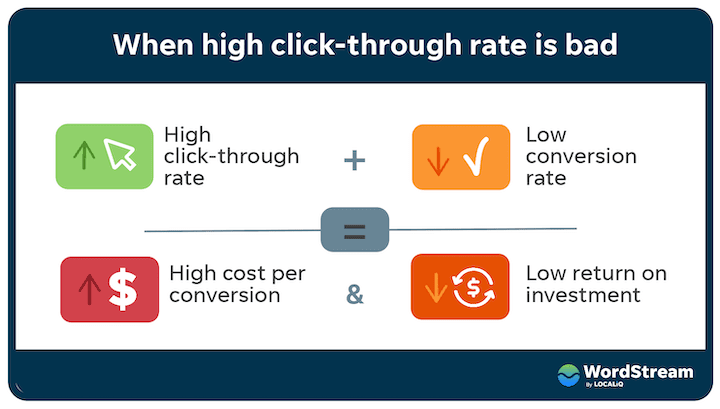 When high click-through rate is bad

High click-through rate

+

Low conversion rate

=

High cost per conversion

&

Low return on investment

WordStream By LOCALiQ